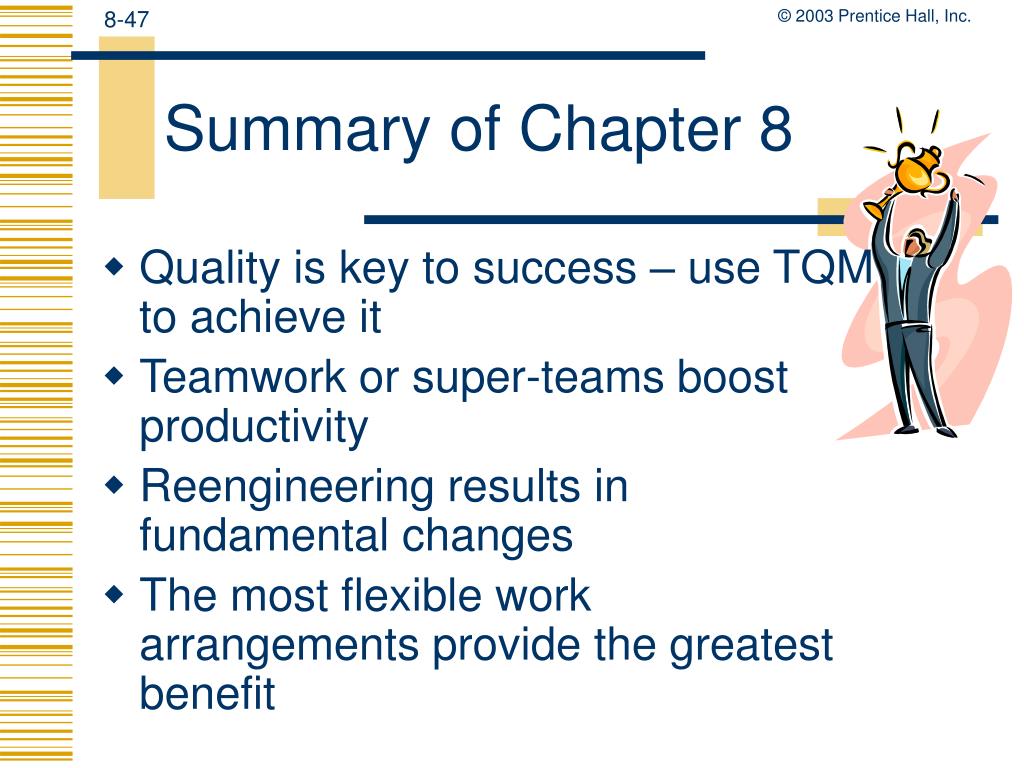 8-47

© 2003 Prentice Hall, Inc.

Summary of Chapter 8

◆ Quality is key to success – use TQM to achieve it
◆ Teamwork or super-teams boost productivity
◆ Reengineering results in fundamental changes
◆ The most flexible work arrangements provide the greatest benefit